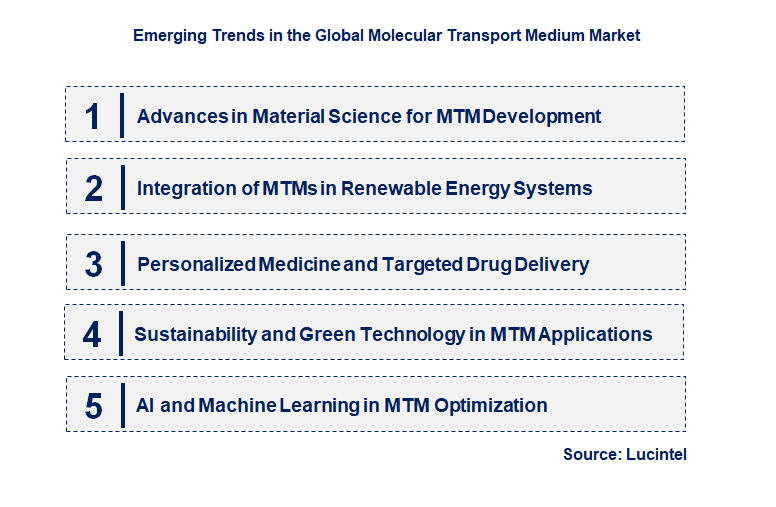 Emerging Trends in the Global Molecular Transport Medium Market

1 Advances in Material Science for MTM Development

2 Integration of MTMs in Renewable Energy Systems

3 Personalized Medicine and Targeted Drug Delivery

4 Sustainability and Green Technology in MTM Applications

5 AI and Machine Learning in MTM Optimization

Source: Lucintel